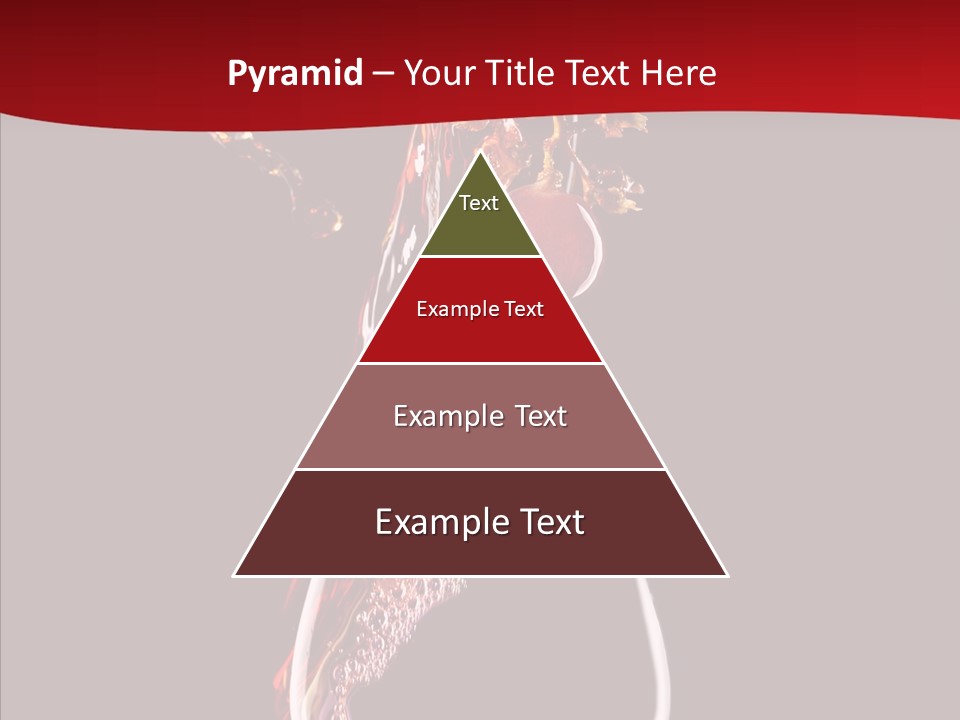 Pyramid – Your Title Text Here

Text

Example Text

Example Text

Example Text